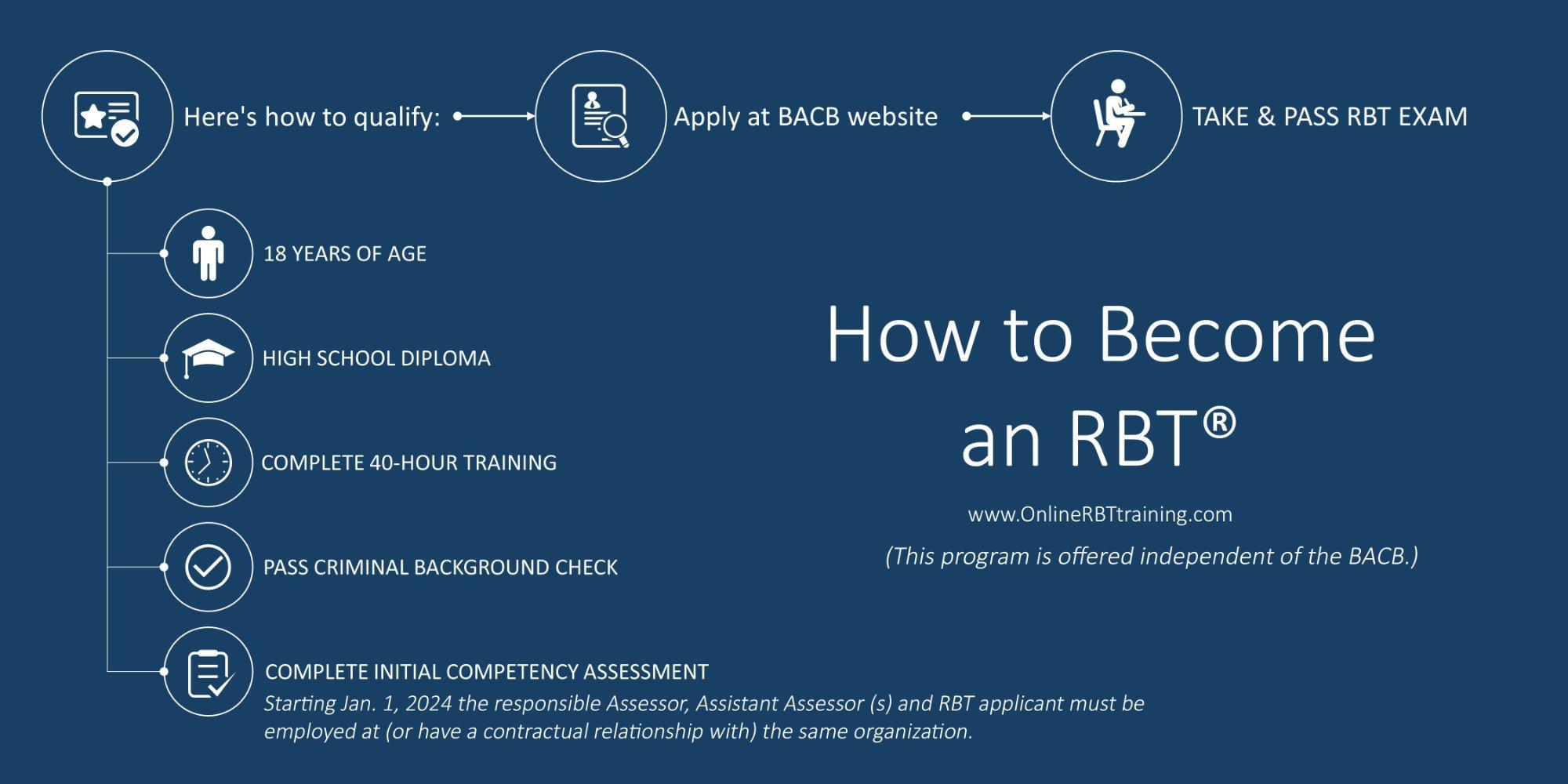 Here's how to qualify:

Apply at BACB website

TAKE & PASS RBT EXAM

18 YEARS OF AGE

HIGH SCHOOL DIPLOMA

COMPLETE 40-HOUR TRAINING

PASS CRIMINAL BACKGROUND CHECK

COMPLETE INITIAL COMPETENCY ASSESSMENT
Starting Jan. 1, 2024 the responsible Assessor, Assistant Assessor (s) and RBT applicant must be employed at (or have a contractual relationship with) the same organization.

How to Become an RBT®

www.OnlineRBTtraining.com

(This program is offered independent of the BACB.)